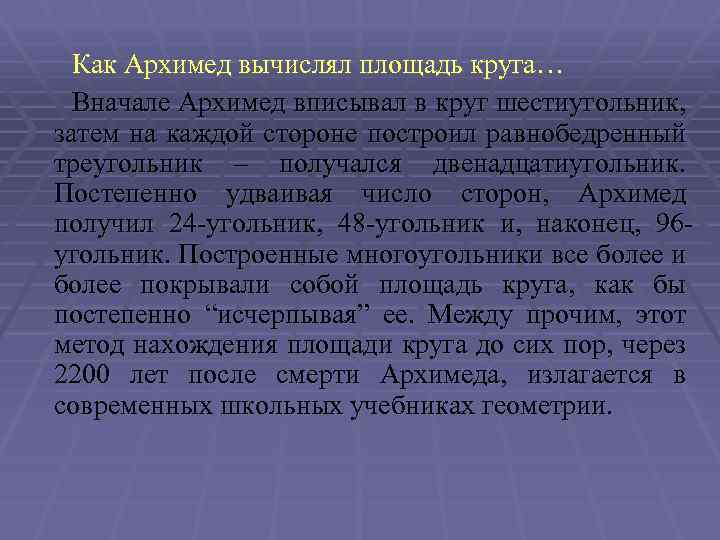 Как Архимед вычислял площадь круга…

Вначале Архимед вписывал в круг шестиугольник, затем на каждой стороне построил равнобедренный треугольник – получался двенадцатиугольник. Постепенно удваивая число сторон, Архимед получил 24-угольник, 48-угольник и, наконец, 96-угольник. Построенные многоугольники все более и более покрывали собой площадь круга, как бы постепенно “исчерпывая” ее. Между прочим, этот метод нахождения площади круга до сих пор, через 2200 лет после смерти Архимеда, излагается в современных школьных учебниках геометрии.